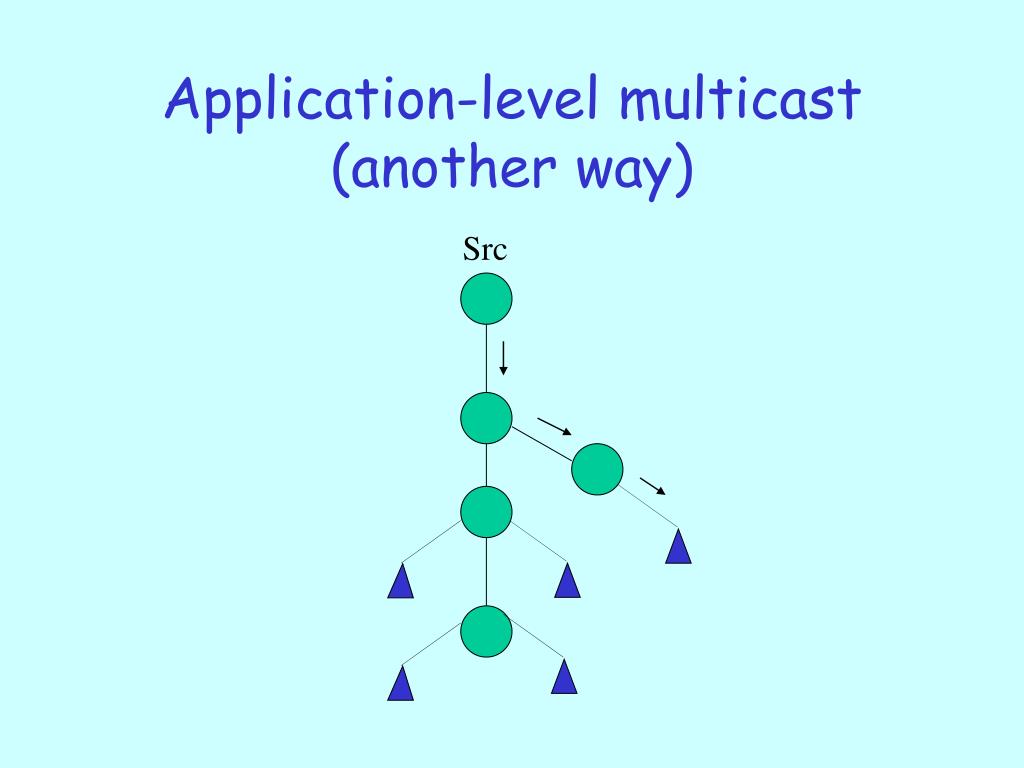 Application-level multicast (another way)

Src